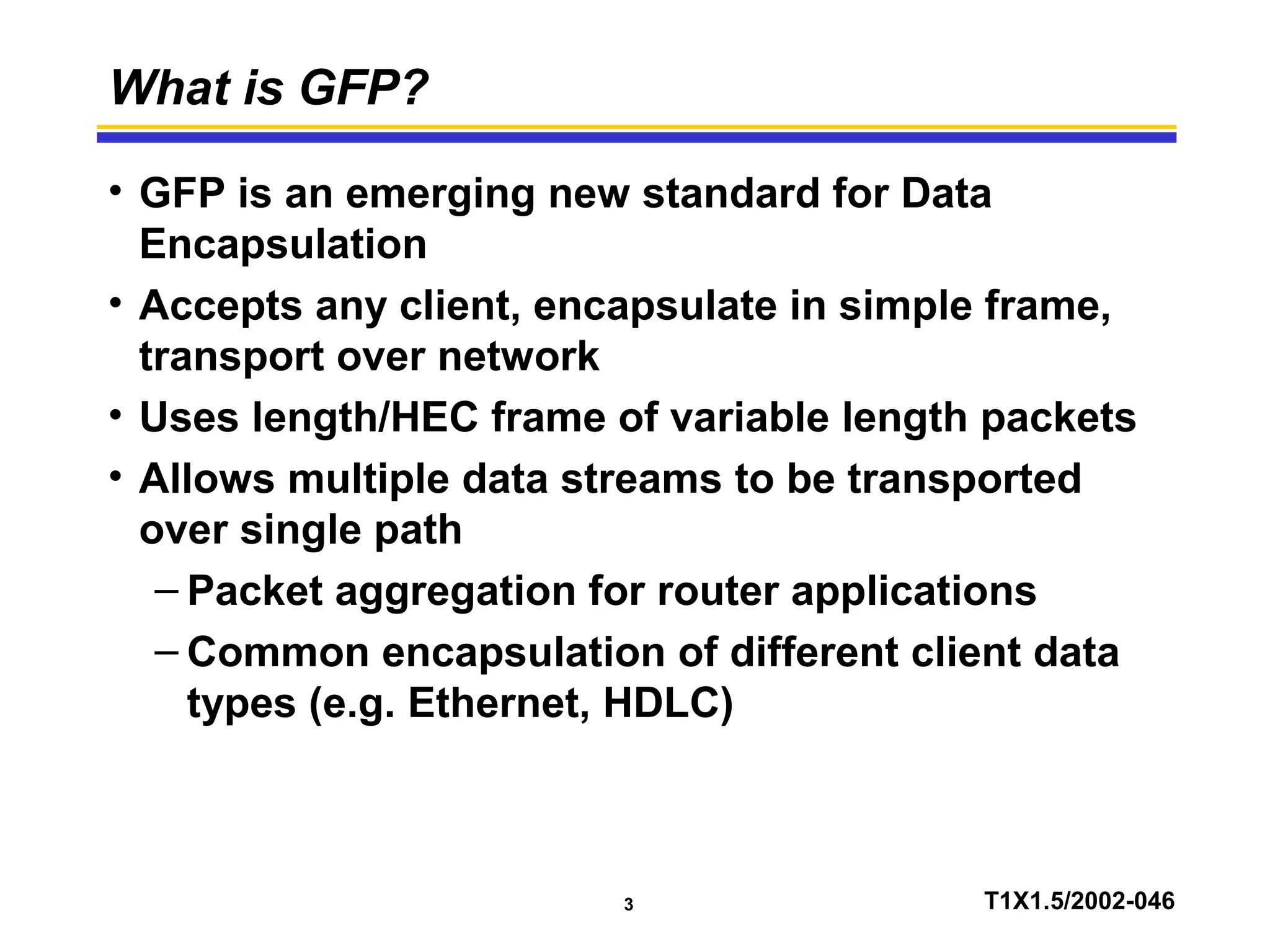 What is GFP?

• GFP is an emerging new standard for Data Encapsulation

• Accepts any client, encapsulate in simple frame, transport over network

• Uses length/HEC frame of variable length packets

• Allows multiple data streams to be transported over single path

– Packet aggregation for router applications

– Common encapsulation of different client data types (e.g. Ethernet, HDLC)

3

T1X1.5/2002-046